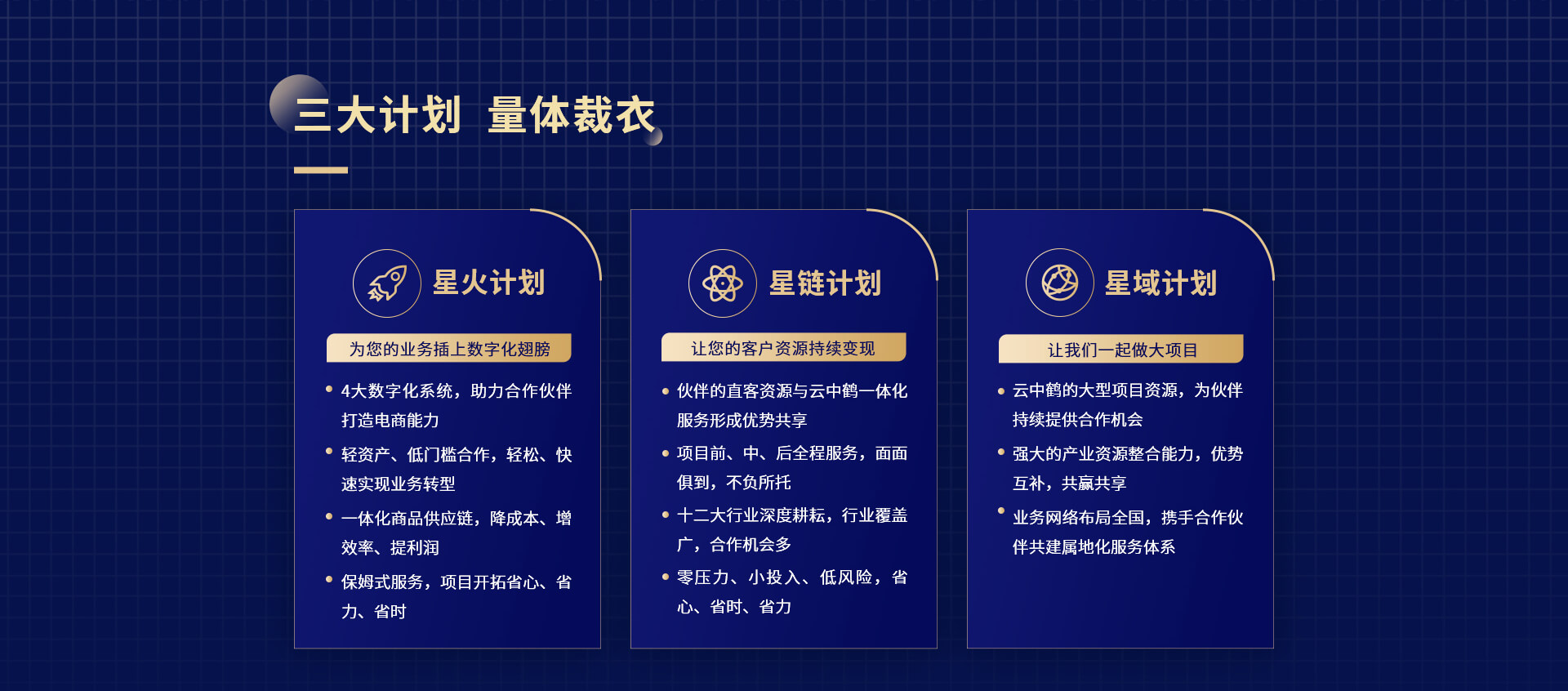 三大计划 量体裁衣

星火计划

为您的业务插上数字化翅膀

• 4大数字化系统，助力合作伙伴打造电商能力

• 轻资产、低门槛合作，轻松、快速实现业务转型

• 一体化商品供应链，降成本、增效率、提利润

• 保姆式服务，项目开拓省心、省力、省时

星链计划

让您的客户资源持续变现

• 伙伴的直客资源与云中鹤一体化服务形成优势共享

• 项目前、中、后全程服务，面面俱到，不负所托

• 十二大行业深度耕耘，行业覆盖广，合作机会多

• 零压力、小投入、低风险，省心、省时、省力

星域计划

让我们一起做大项目

• 云中鹤的大型项目资源，为伙伴持续提供合作机会

• 强大的产业资源整合能力，优势互补，共赢共享

• 业务网络布局全国，携手合作伙伴共建属地化服务体系